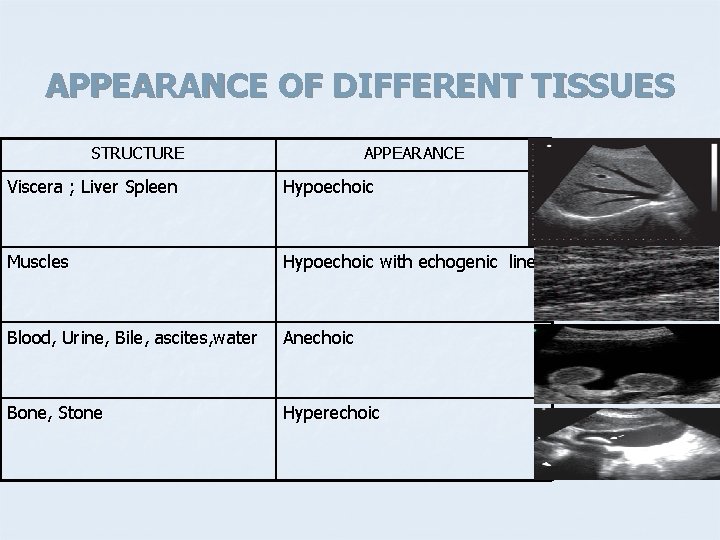 APPEARANCE OF DIFFERENT TISSUES

| STRUCTURE | APPEARANCE |
|---|---|
| Viscera ; Liver Spleen | Hypoechoic |
| Muscles | Hypoechoic with echogenic line |
| Blood, Urine, Bile, ascites,water | Anechoic |
| Bone, Stone | Hyperechoic |